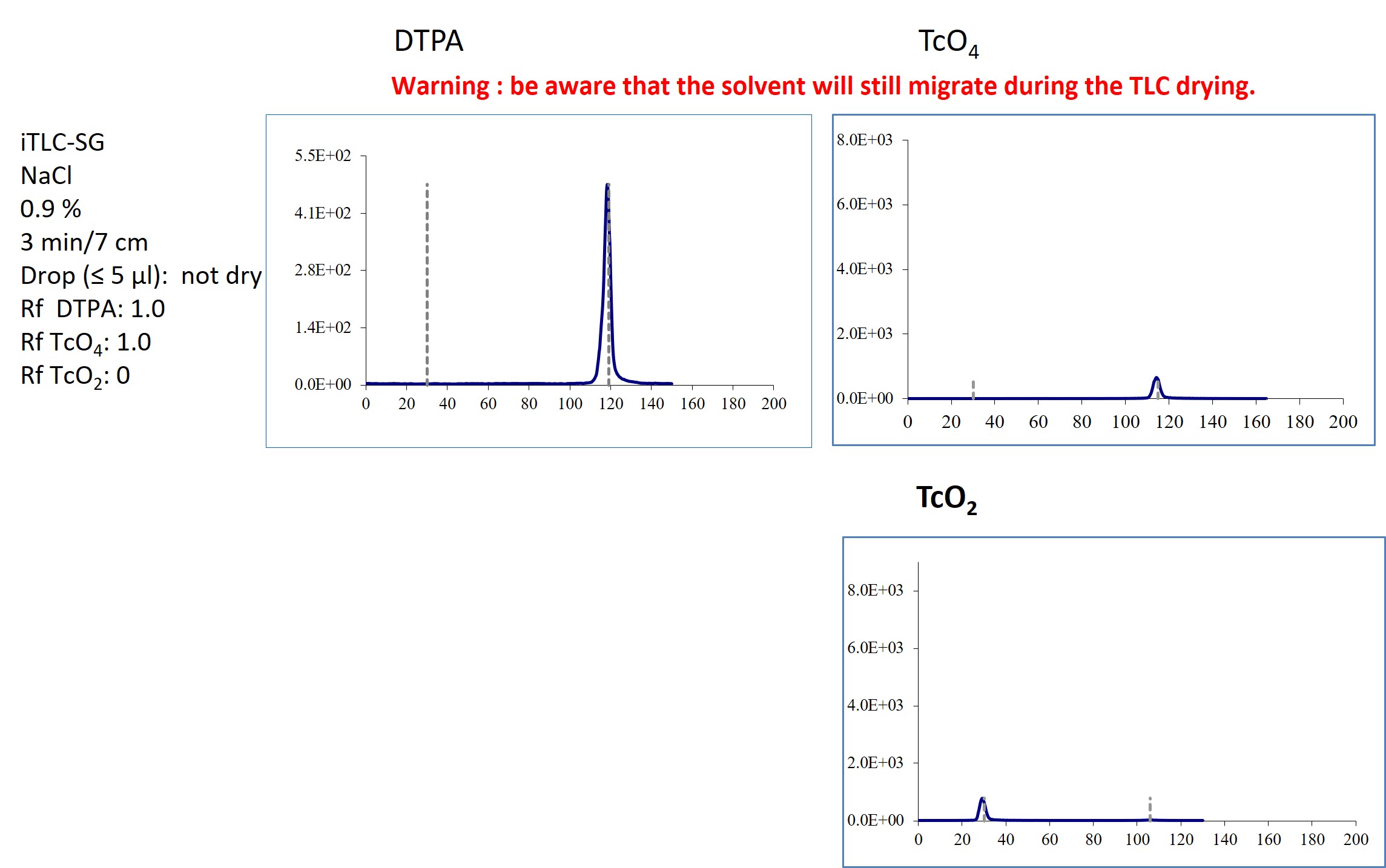 DTPA

$TcO_4$

Warning : be aware that the solvent will still migrate during the TLC drying.

iTLC-SG
NaCl
0.9 %
3 min/7 cm
Drop (≤ 5 µl): not dry
Rf DTPA: 1.0
Rf $TcO_4$: 1.0
Rf $TcO_2$: 0

5.5E+02
4.1E+02
2.8E+02
1.4E+02
0.0E+00
0 20 40 60 80 100 120 140 160 180 200

8.0E+03
6.0E+03
4.0E+03
2.0E+03
0.0E+00
0 20 40 60 80 100 120 140 160 180 200

$TcO_2$

8.0E+03
6.0E+03
4.0E+03
2.0E+03
0.0E+00
0 20 40 60 80 100 120 140 160 180 200